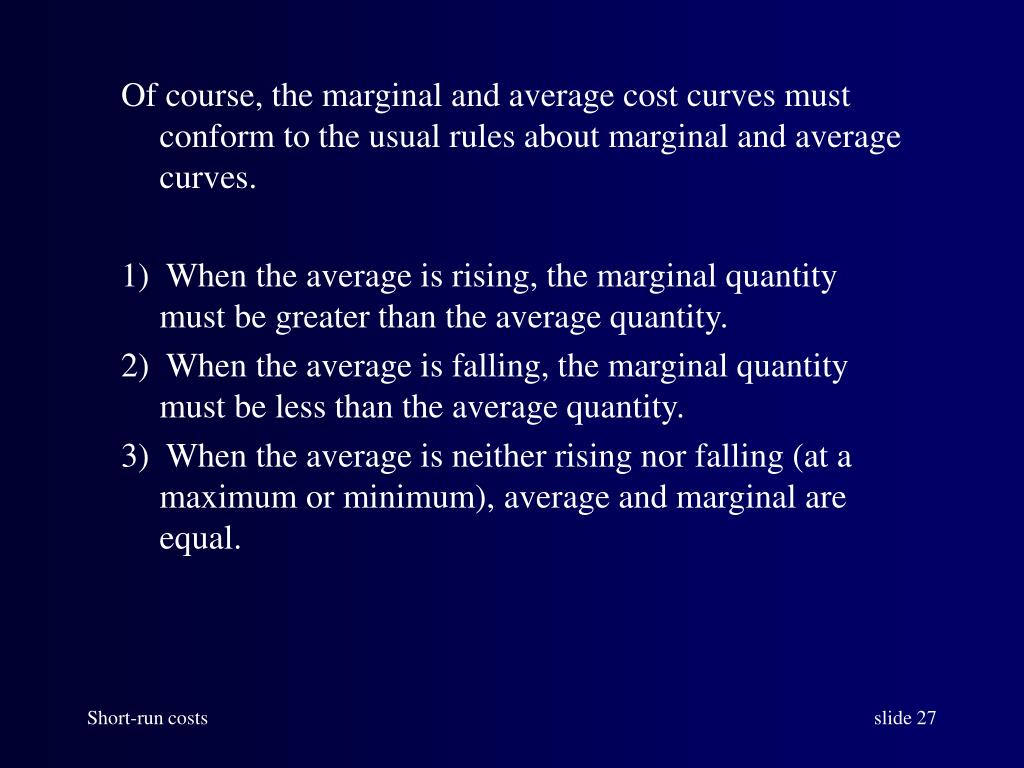 Of course, the marginal and average cost curves must conform to the usual rules about marginal and average curves.

1) When the average is rising, the marginal quantity must be greater than the average quantity.

2) When the average is falling, the marginal quantity must be less than the average quantity.

3) When the average is neither rising nor falling (at a maximum or minimum), average and marginal are equal.

Short-run costs

slide 27